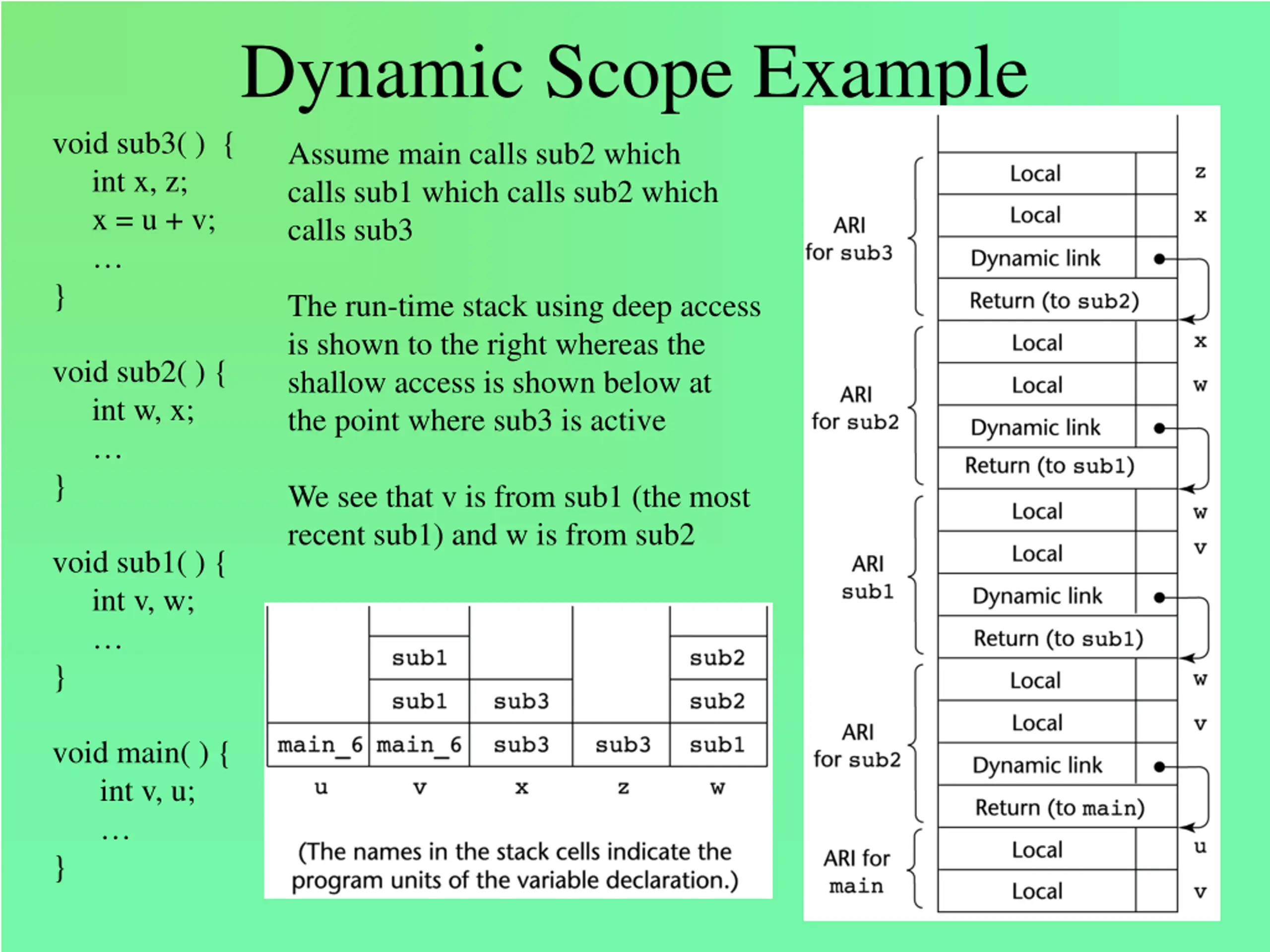 Dynamic Scope Example

void sub3( ) {
int x, z;
x = u + v;
…
}

void sub2( ) {
int w, x;
…
}

void sub1( ) {
int v, w;
…
}

void main( ) {
int v, u;
…
}

Assume main calls sub2 which calls sub1 which calls sub2 which calls sub3

The run-time stack using deep access is shown to the right whereas the shallow access is shown below at the point where sub3 is active

We see that v is from sub1 (the most recent sub1) and w is from sub2

| | | | | |
|---|---|---|---|---|
| | sub1 | | | sub2 |
| | sub1 | sub3 | | sub2 |
| main_6 | main_6 | sub3 | sub3 | sub1 |
| u | v | x | z | w |

(The names in the stack cells indicate the program units of the variable declaration.)

ARI for sub3
Local z
Local x
Dynamic link
Return (to sub2)

ARI for sub2
Local x
Local w
Dynamic link
Return (to sub1)

ARI sub1
Local w
Local v
Dynamic link
Return (to sub1)

ARI for sub2
Local w
Local v
Dynamic link
Return (to main)

ARI for main
Local u
Local v